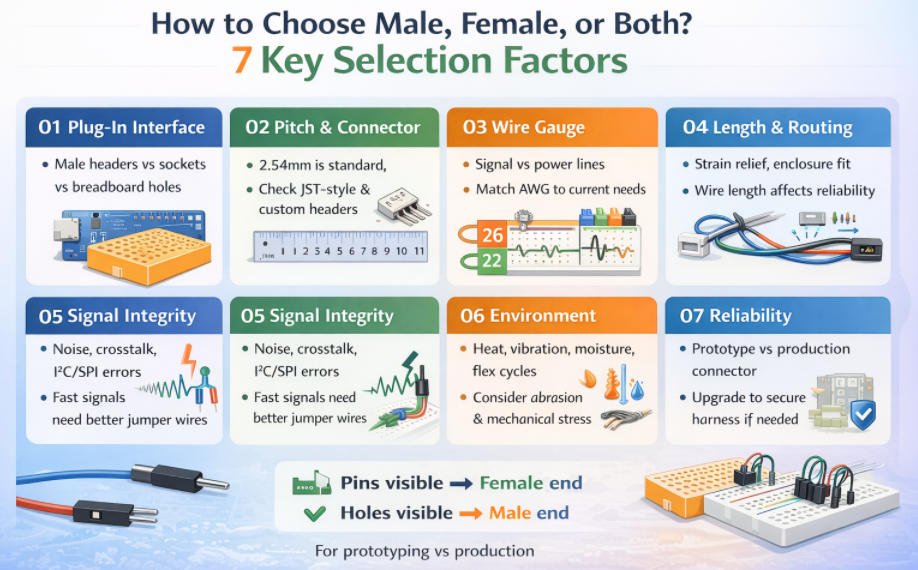 How to Choose Male, Female, or Both?
7 Key Selection Factors

01 Plug-In Interface
• Male headers vs sockets vs breadboard holes

02 Pitch & Connector
• 2.54mm is standard,
• Check JST-style & custom headers

1 2 3 4 5 6 7 8 9 10 11

03 Wire Gauge
• Signal vs power lines
• Match AWG to current needs

26
22

04 Length & Routing
• Strain relief, enclosure fit
• Wire length affects reliability

05 Signal Integrity
• Noise, crosstalk, I²C/SPI errors
• Fast signals need better jumper wires

05 Signal Integrity
• Noise, crosstalk, I²C/SPI errors
• Fast signals need better jumper wires

06 Environment
• Heat, vibration, moisture, flex cycles
• Consider abrasion & mechanical stress

07 Reliability
• Prototype vs production connector
• Upgrade to secure harness if needed

Pins visible → Female end
Holes visible → Male end

For prototyping vs production